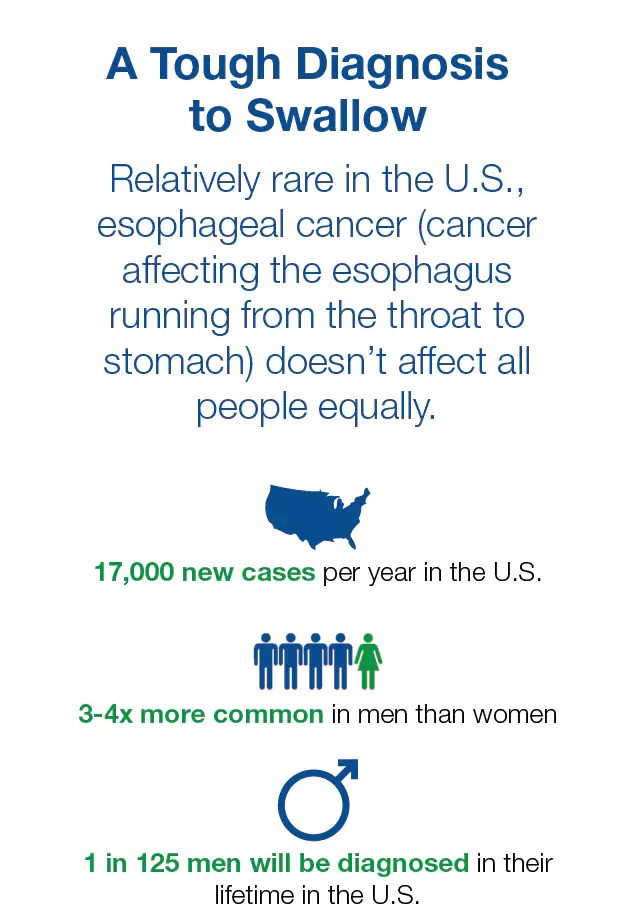 A Tough Diagnosis to Swallow

Relatively rare in the U.S., esophageal cancer (cancer affecting the esophagus running from the throat to stomach) doesn't affect all people equally.

17,000 new cases per year in the U.S.

3-4x more common in men than women

1 in 125 men will be diagnosed in their lifetime in the U.S.